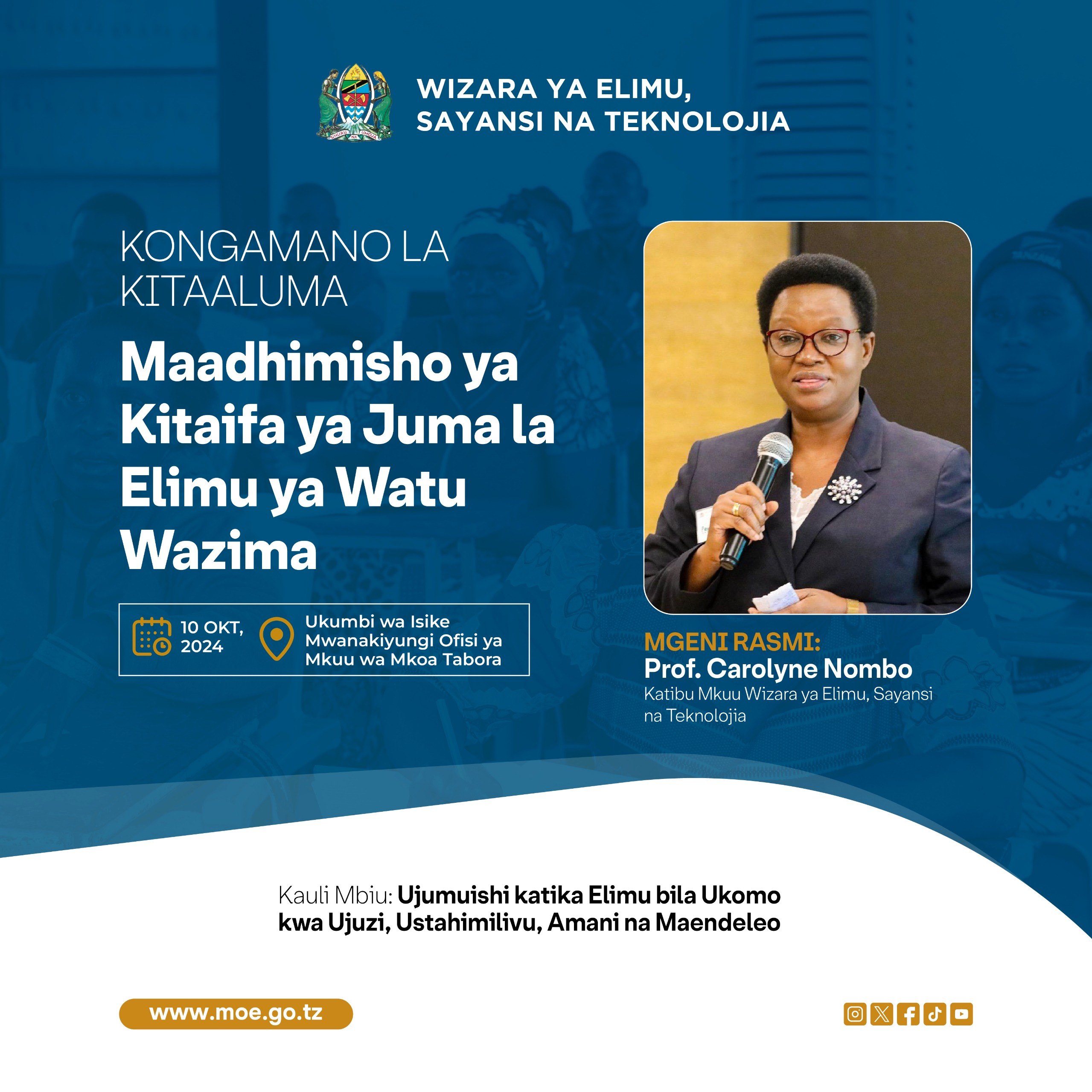 UHURU NA UMOJA

WIZARA YA ELIMU, SAYANSI NA TEKNOLOJIA

KONGAMANO LA KITAALUMA

Maadhimisho ya Kitaifa ya Juma la Elimu ya Watu Wazima

10 OKT, 2024

Ukumbi wa Isike Mwanakiyungi Ofisi ya Mkuu wa Mkoa Tabora

MGENI RASMI:
Prof. Carolyne Nombo
Katibu Mkuu Wizara ya Elimu, Sayansi na Teknolojia

Kauli Mbiu: Ujumuishi katika Elimu bila Ukomo kwa Ujuzi, Ustahimilivu, Amani na Maendeleo

www.moe.go.tz